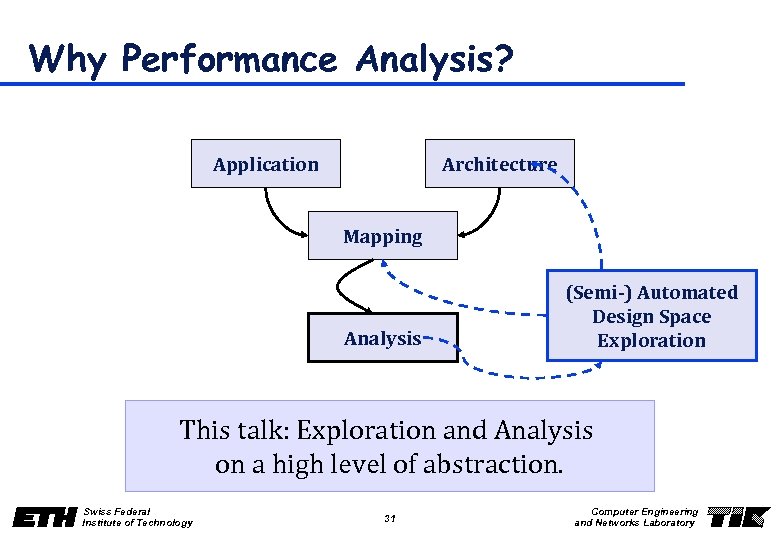 Why Performance Analysis?

Application

Architecture

Mapping

Analysis

(Semi-) Automated Design Space Exploration

This talk: Exploration and Analysis on a high level of abstraction.

ETH Swiss Federal Institute of Technology

31

Computer Engineering and Networks Laboratory

TIK